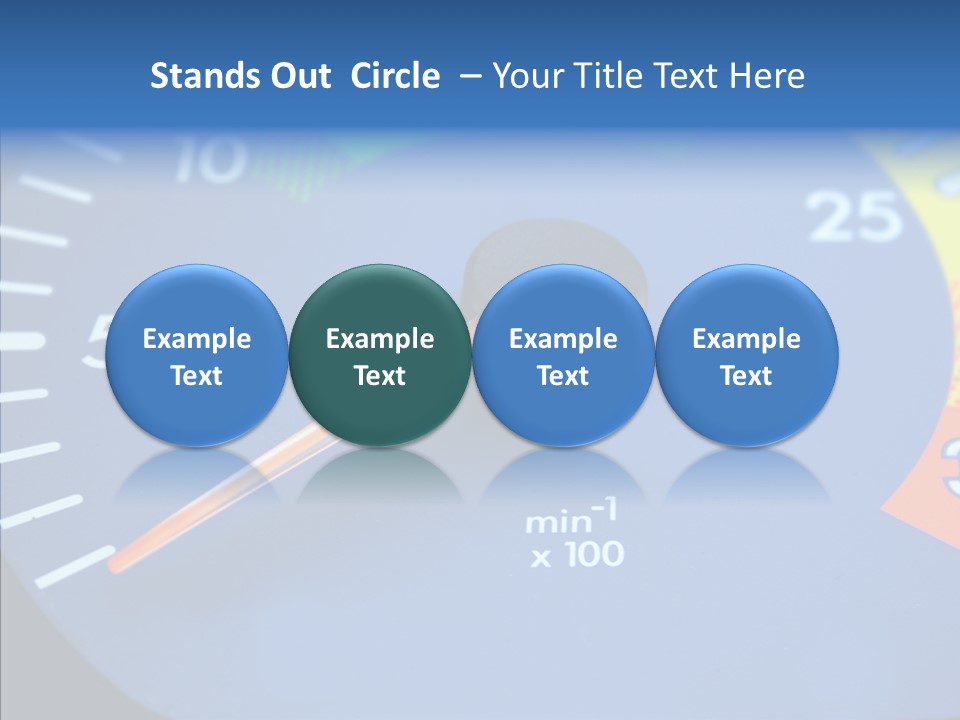 Stands Out Circle – Your Title Text Here

10

25

5

Example Text

Example Text

Example Text

Example Text

$min^{-1}$
x 100